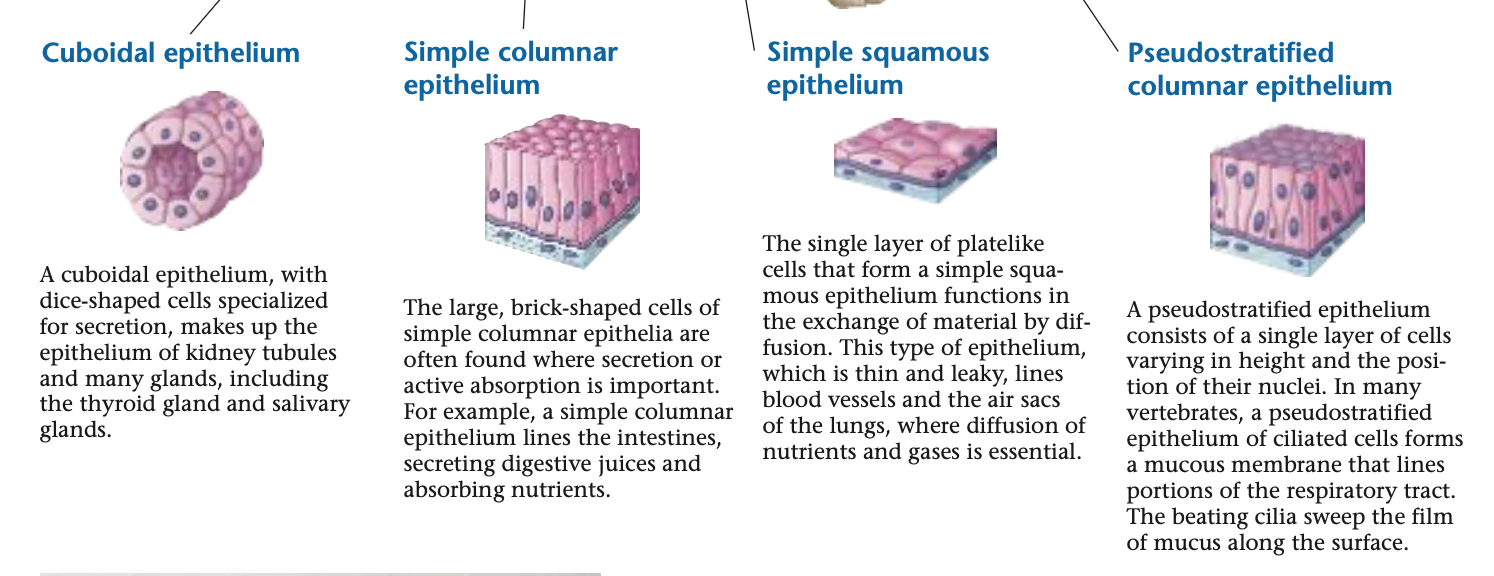 Cuboidal epithelium

A cuboidal epithelium, with dice-shaped cells specialized for secretion, makes up the epithelium of kidney tubules and many glands, including the thyroid gland and salivary glands.

Simple columnar epithelium

The large, brick-shaped cells of simple columnar epithelia are often found where secretion or active absorption is important. For example, a simple columnar epithelium lines the intestines, secreting digestive juices and absorbing nutrients.

Simple squamous epithelium

The single layer of platelike cells that form a simple squamous epithelium functions in the exchange of material by diffusion. This type of epithelium, which is thin and leaky, lines blood vessels and the air sacs of the lungs, where diffusion of nutrients and gases is essential.

Pseudostratified columnar epithelium

A pseudostratified epithelium consists of a single layer of cells varying in height and the position of their nuclei. In many vertebrates, a pseudostratified epithelium of ciliated cells forms a mucous membrane that lines portions of the respiratory tract. The beating cilia sweep the film of mucus along the surface.